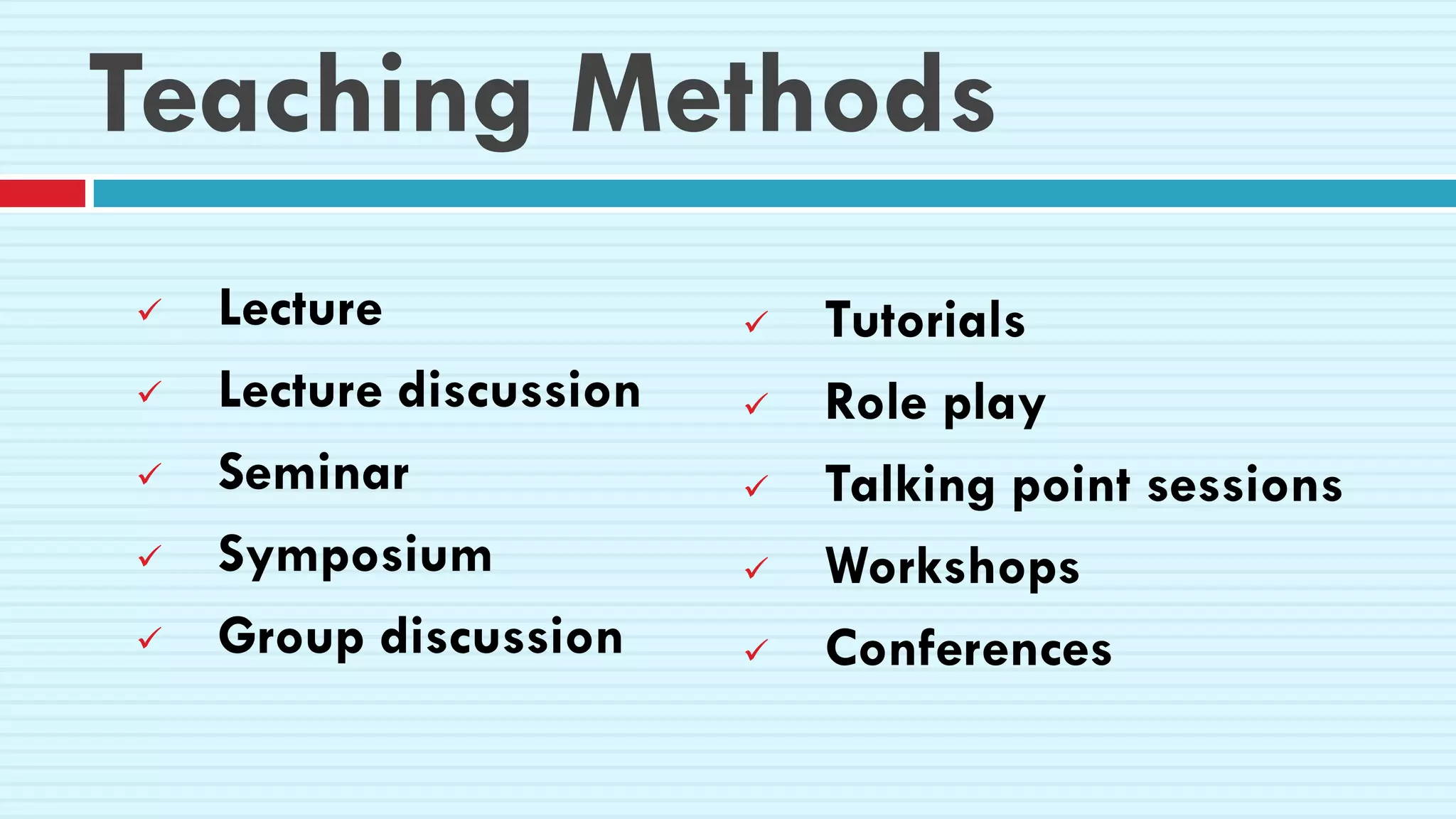 Teaching Methods

✓ Lecture
✓ Lecture discussion
✓ Seminar
✓ Symposium
✓ Group discussion

✓ Tutorials
✓ Role play
✓ Talking point sessions
✓ Workshops
✓ Conferences